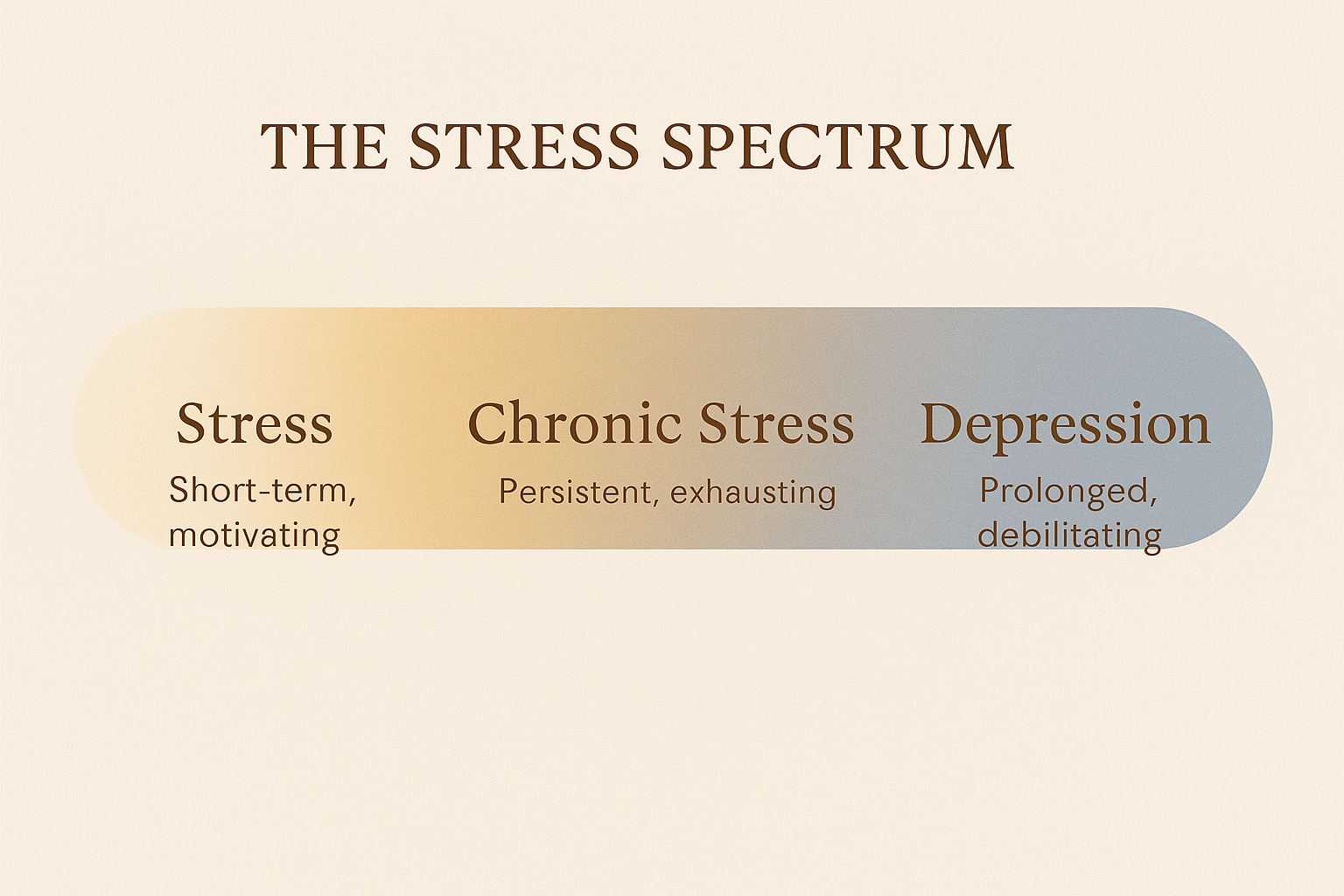 THE STRESS SPECTRUM

Stress
Short-term, motivating

Chronic Stress
Persistent, exhausting

Depression
Prolonged, debilitating